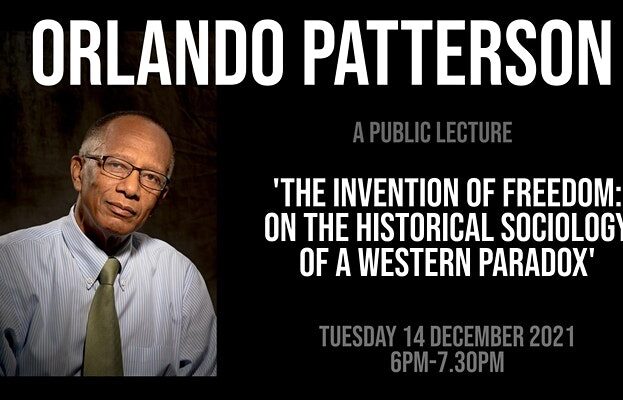 ORLANDO PATTERSON

A PUBLIC LECTURE

'THE INVENTION OF FREEDOM: ON THE HISTORICAL SOCIOLOGY OF A WESTERN PARADOX'

TUESDAY 14 DECEMBER 2021
6PM-7.30PM